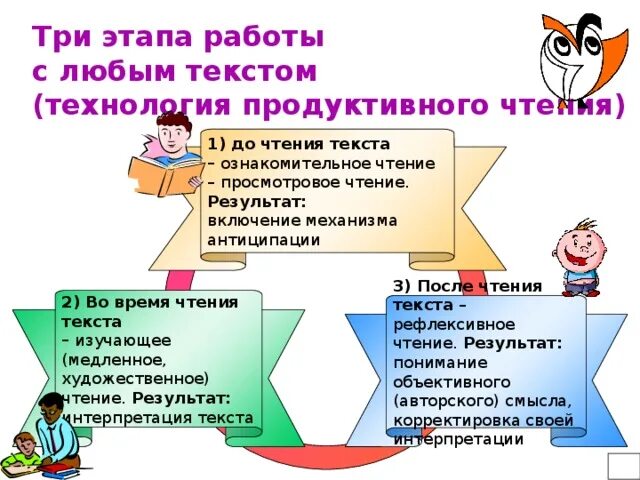 Три этапа работы с любым текстом (технология продуктивного чтения)

1) до чтения текста
– ознакомительное чтение
– просмотровое чтение.
Результат:
включение механизма антиципации

2) Во время чтения текста
– изучающее (медленное, художественное) чтение. Результат: интерпретация текста

3) После чтения текста – рефлексивное чтение. Результат: понимание объективного (авторского) смысла, корректировка своей интерпретации